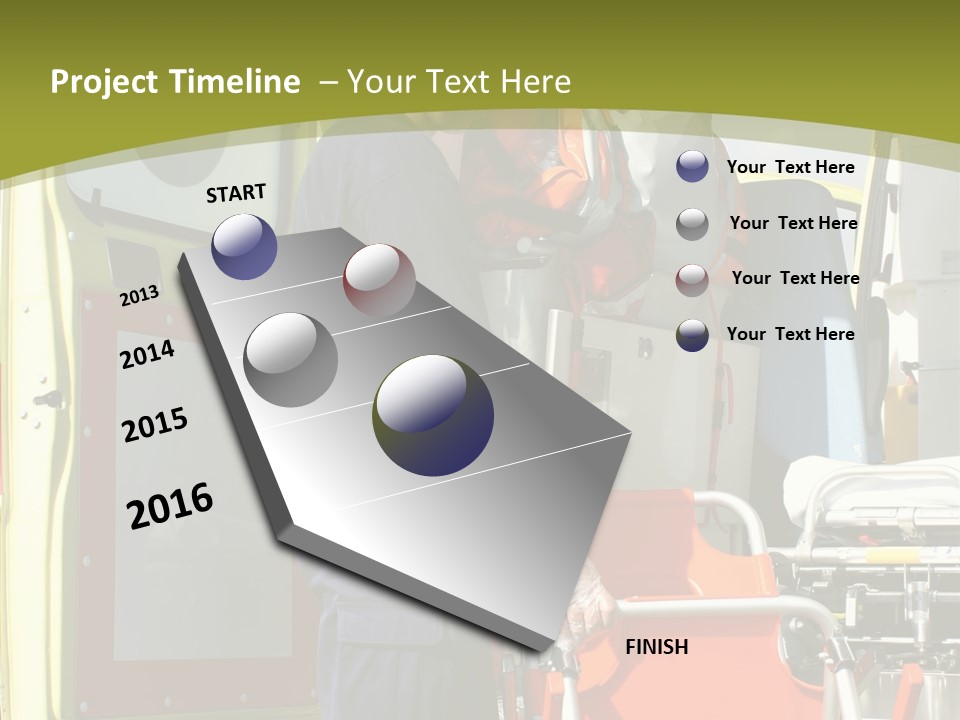 Project Timeline – Your Text Here

START

2013

2014

2015

2016

FINISH

Your Text Here

Your Text Here

Your Text Here

Your Text Here